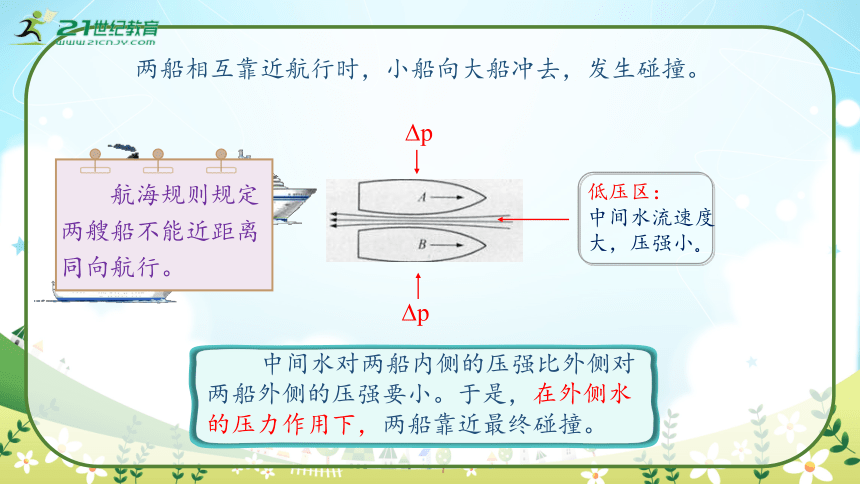 21世纪教育
www.21cnjy.com

两船相互靠近航行时，小船向大船冲去，发生碰撞。

航海规则规定两艘船不能近距离同向航行。

$\Delta p$

A

B

$\Delta p$

低压区：
中间水流速度大，压强小。

中间水对两船内侧的压强比外侧对两船外侧的压强要小。于是，在外侧水的压力作用下，两船靠近最终碰撞。